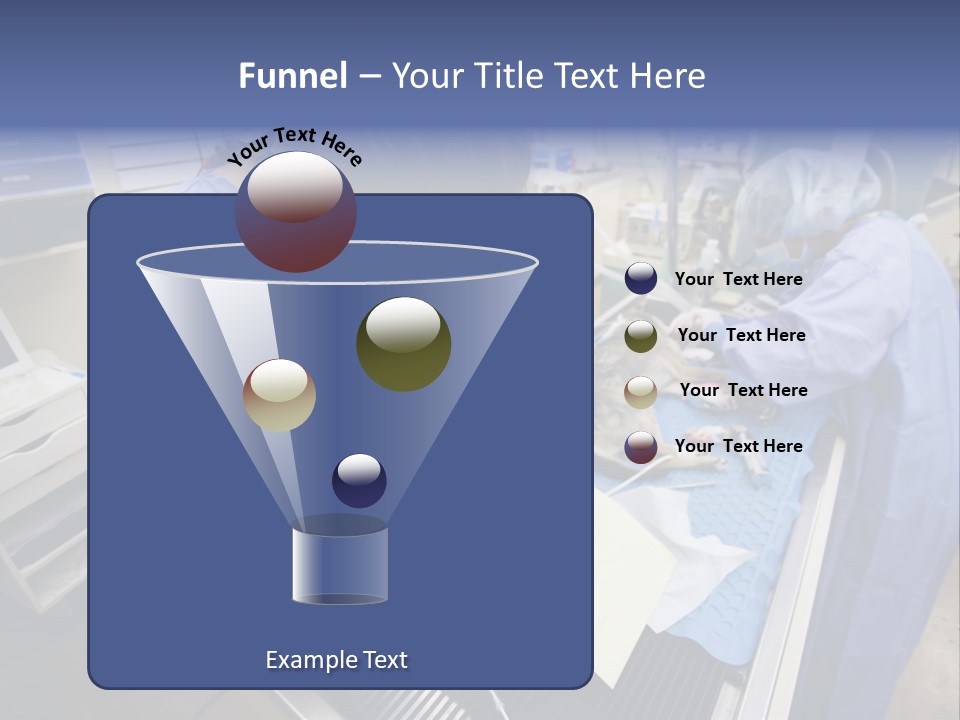 Funnel – Your Title Text Here

Your Text Here

Your Text Here

Your Text Here

Your Text Here

Your Text Here

Example Text